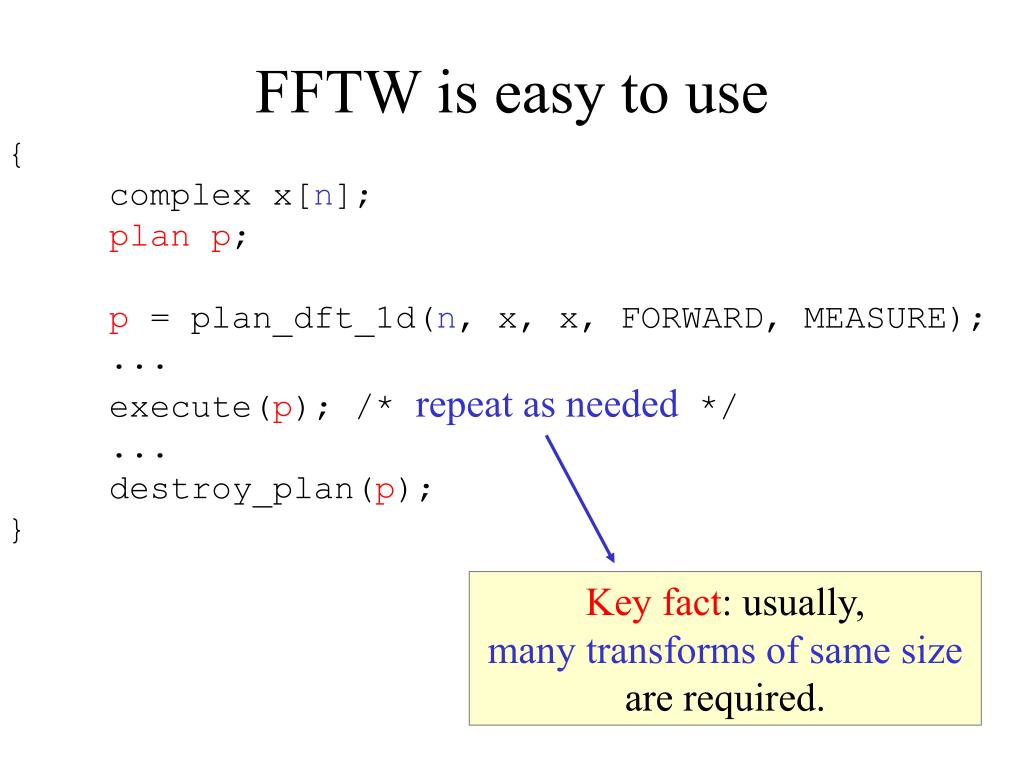 FFTW is easy to use

{
complex x[n];
plan p;

p = plan_dft_1d(n, x, x, FORWARD, MEASURE);
...
execute(p); /* repeat as needed */
...
destroy_plan(p);
}

Key fact: usually, many transforms of same size are required.